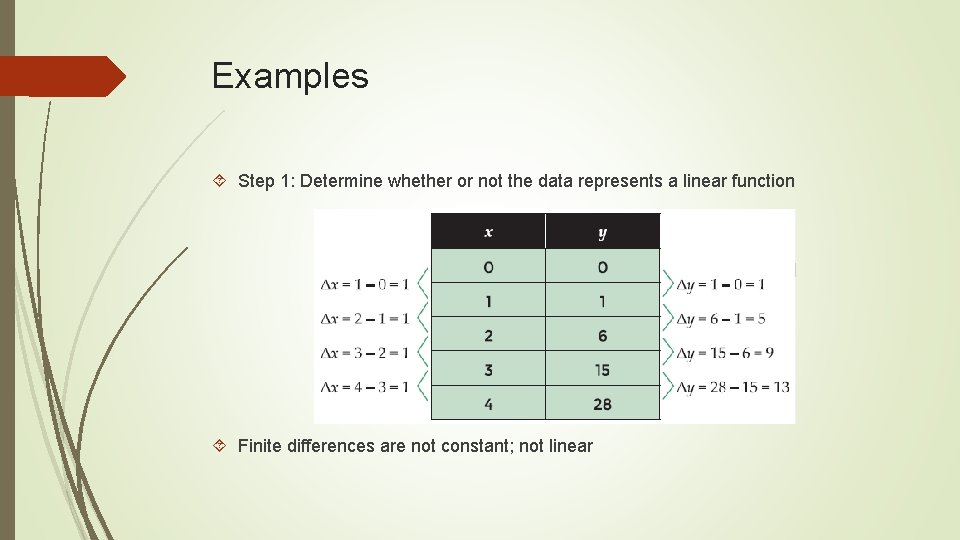 Examples

Step 1: Determine whether or not the data represents a linear function

| $x$ | $y$ |
|---|---|
| 0 | 0 |
| 1 | 1 |
| 2 | 6 |
| 3 | 15 |
| 4 | 28 |

$\Delta x = 1 - 0 = 1$
$\Delta x = 2 - 1 = 1$
$\Delta x = 3 - 2 = 1$
$\Delta x = 4 - 3 = 1$

$\Delta y = 1 - 0 = 1$
$\Delta y = 6 - 1 = 5$
$\Delta y = 15 - 6 = 9$
$\Delta y = 28 - 15 = 13$

Finite differences are not constant; not linear